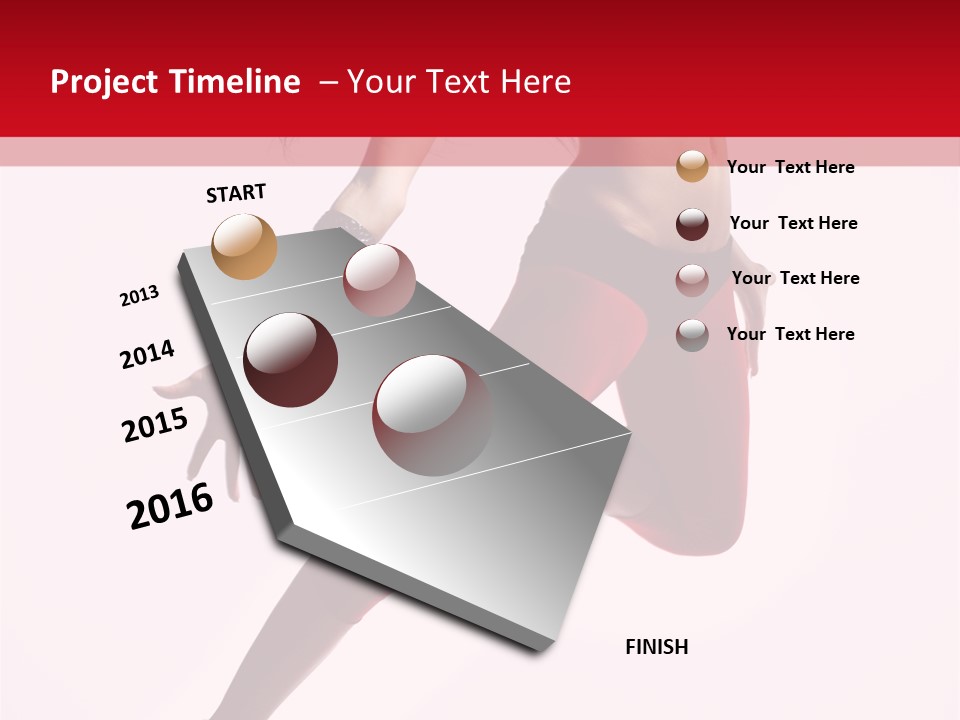 Project Timeline – Your Text Here

START

2013

2014

2015

2016

FINISH

Your Text Here

Your Text Here

Your Text Here

Your Text Here